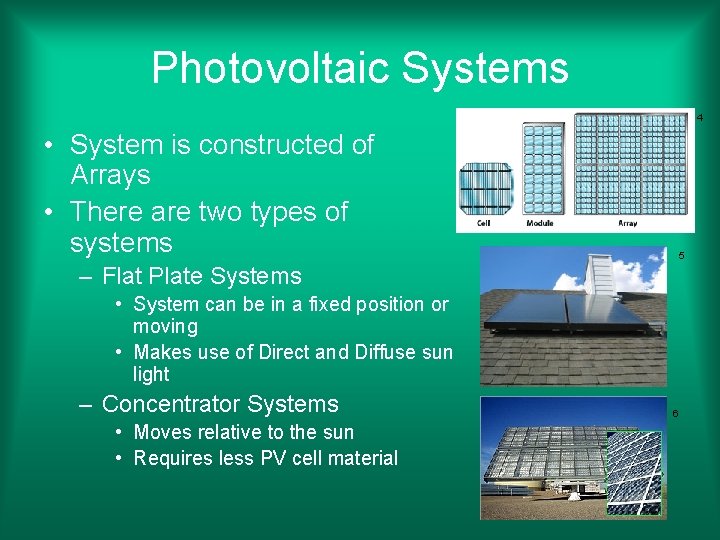 Photovoltaic Systems

• System is constructed of Arrays
• There are two types of systems
- Flat Plate Systems
• System can be in a fixed position or moving
• Makes use of Direct and Diffuse sun light
- Concentrator Systems
• Moves relative to the sun
• Requires less PV cell material

4

Cell
Module
Array

5

6